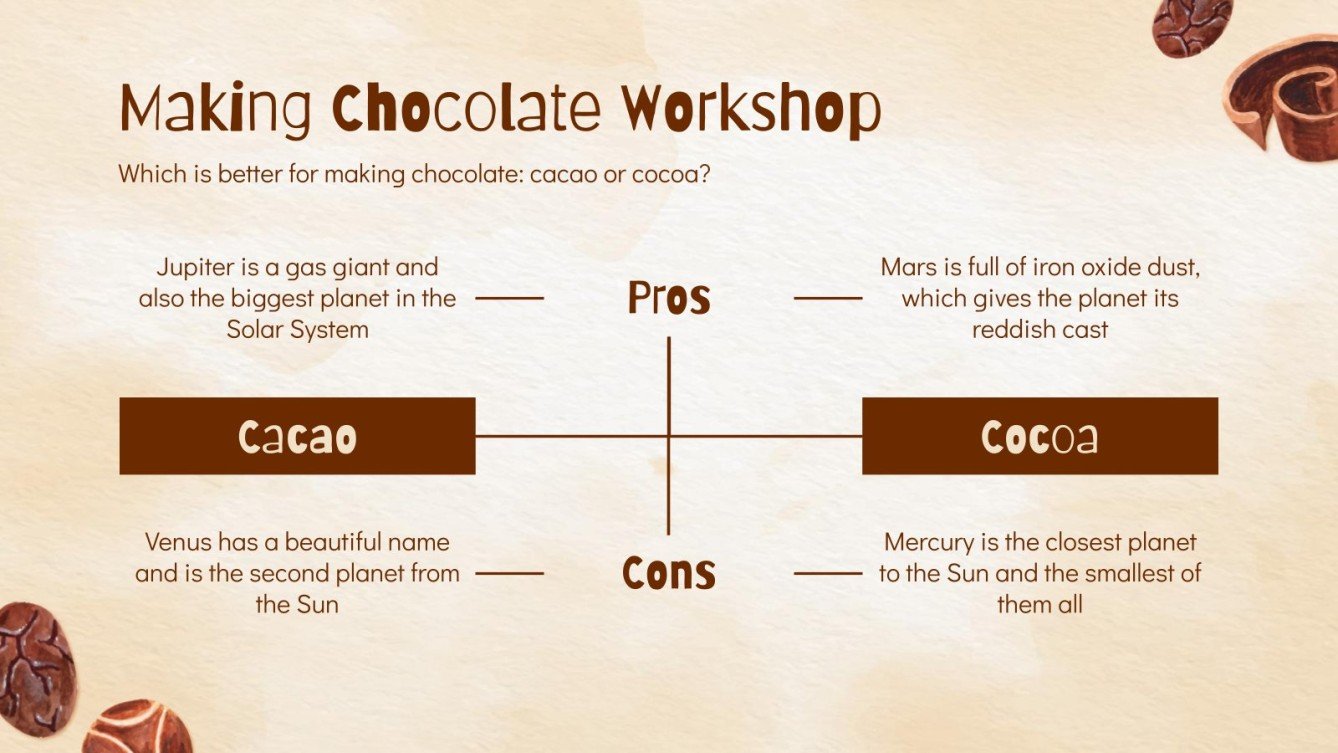 Making Chocolate Workshop

Which is better for making chocolate: cacao or cocoa?

Jupiter is a gas giant and also the biggest planet in the Solar System

Pros

Mars is full of iron oxide dust, which gives the planet its reddish cast

Cacao

Cocoa

Venus has a beautiful name and is the second planet from the Sun

Cons

Mercury is the closest planet to the Sun and the smallest of them all